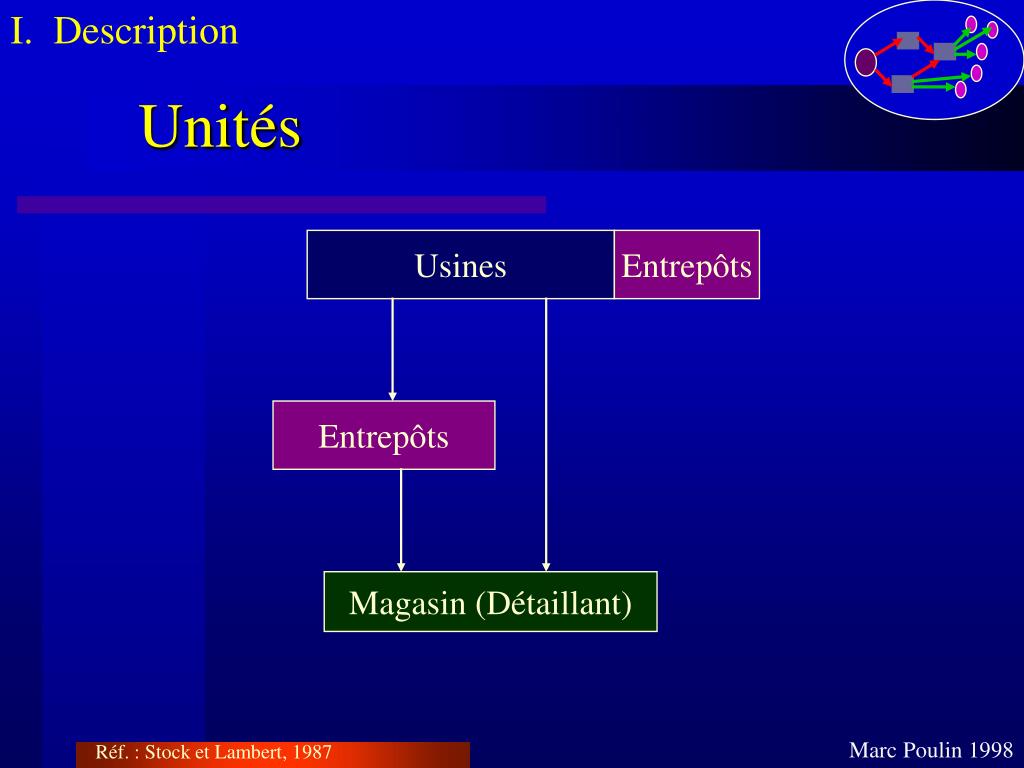 I. Description

Unités

Usines

Entrepôts

Entrepôts

Magasin (Détaillant)

Réf. : Stock et Lambert, 1987

Marc Poulin 1998